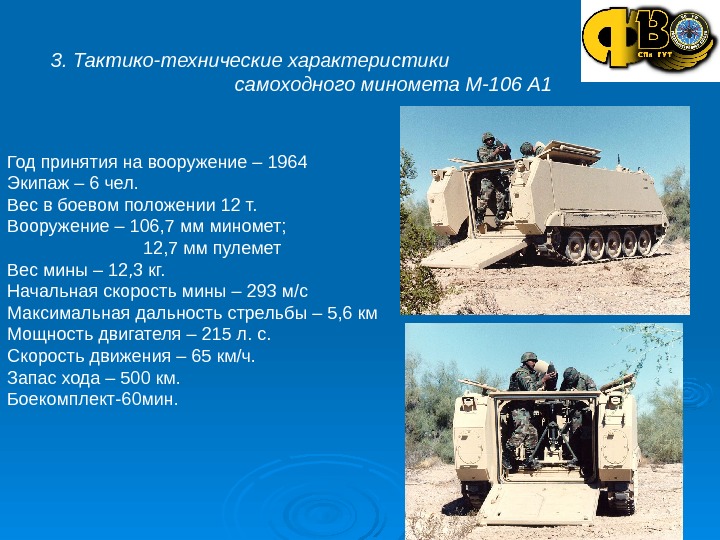 ФВО
СПб ГУТ

3. Тактико-технические характеристики самоходного миномета М-106 А1

Год принятия на вооружение – 1964
Экипаж – 6 чел.
Вес в боевом положении 12 т.
Вооружение – 106,7 мм миномет;
12,7 мм пулемет
Вес мины – 12,3 кг.
Начальная скорость мины – 293 м/с
Максимальная дальность стрельбы – 5,6 км
Мощность двигателя – 215 л. с.
Скорость движения – 65 км/ч.
Запас хода – 500 км.
Боекомплект-60мин.